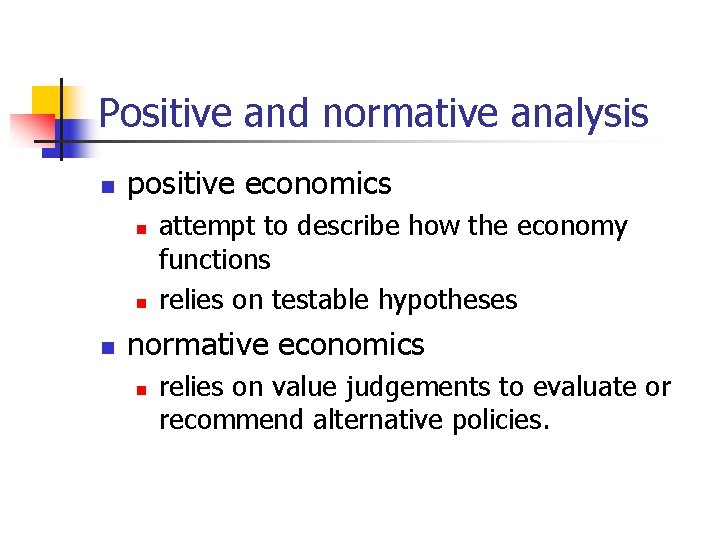 Positive and normative analysis

- positive economics
  - attempt to describe how the economy functions
  - relies on testable hypotheses
- normative economics
  - relies on value judgements to evaluate or recommend alternative policies.